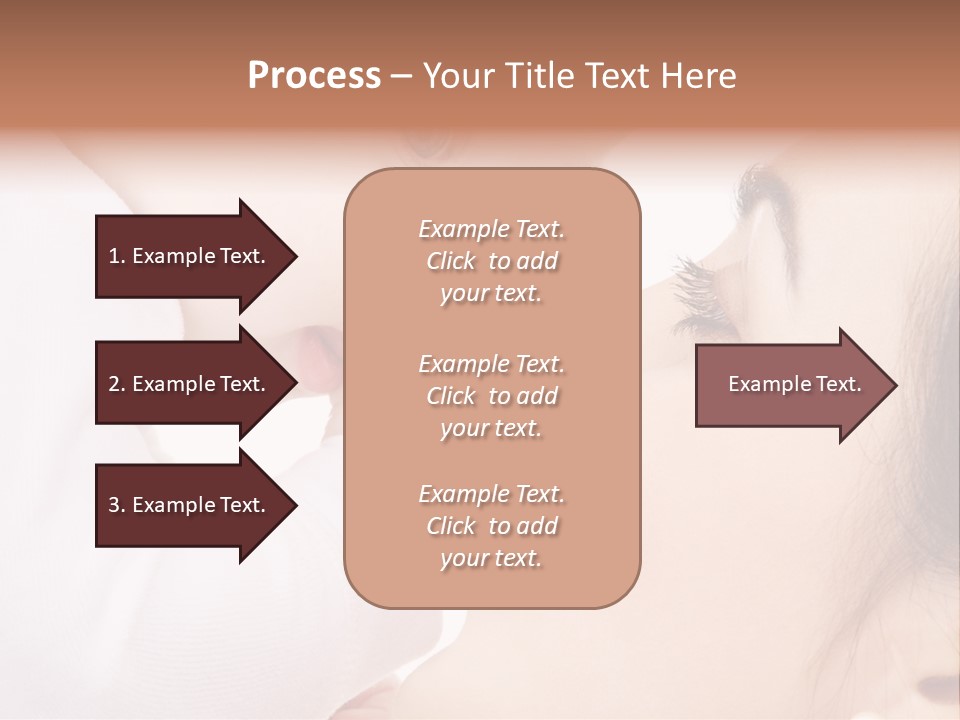 Process – Your Title Text Here

1. Example Text.

2. Example Text.

3. Example Text.

Example Text. Click to add your text.

Example Text. Click to add your text.

Example Text. Click to add your text.

Example Text.